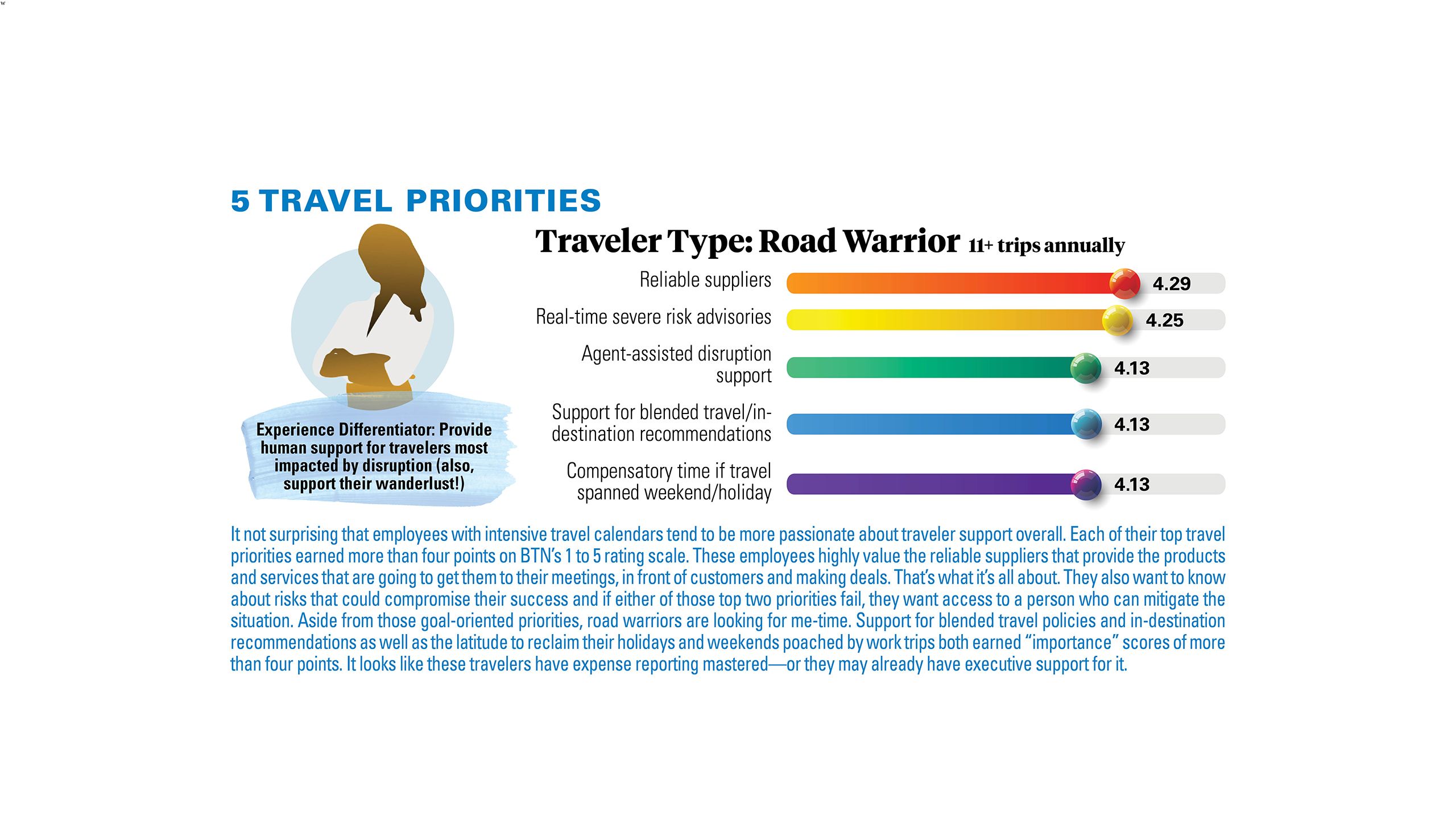 5 TRAVEL PRIORITIES

Traveler Type: Road Warrior 11+ trips annually

Experience Differentiator: Provide human support for travelers most impacted by disruption (also, support their wanderlust!)

Reliable suppliers 4.29

Real-time severe risk advisories 4.25

Agent-assisted disruption support 4.13

Support for blended travel/in-destination recommendations 4.13

Compensatory time if travel spanned weekend/holiday 4.13

It not surprising that employees with intensive travel calendars tend to be more passionate about traveler support overall. Each of their top travel priorities earned more than four points on BTN's 1 to 5 rating scale. These employees highly value the reliable suppliers that provide the products and services that are going to get them to their meetings, in front of customers and making deals. That's what it's all about. They also want to know about risks that could compromise their success and if either of those top two priorities fail, they want access to a person who can mitigate the situation. Aside from those goal-oriented priorities, road warriors are looking for me-time. Support for blended travel policies and in-destination recommendations as well as the latitude to reclaim their holidays and weekends poached by work trips both earned "importance" scores of more than four points. It looks like these travelers have expense reporting mastered—or they may already have executive support for it.